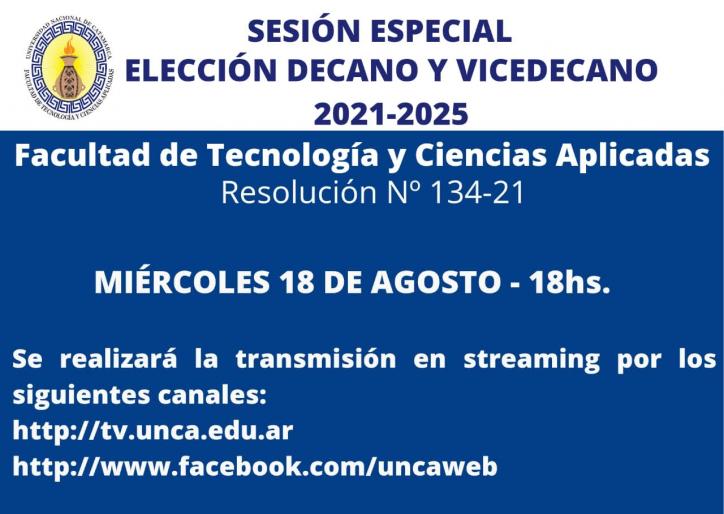 UNIVERSIDAD NACIONAL DE CATAMARCA
FACULTAD DE TECNOLOGÍA Y CIENCIAS APLICADAS

SESIÓN ESPECIAL
ELECCIÓN DECANO Y VICEDECANO
2021-2025

Facultad de Tecnología y Ciencias Aplicadas
Resolución Nº 134-21

MIÉRCOLES 18 DE AGOSTO - 18hs.

Se realizará la transmisión en streaming por los siguientes canales:
http://tv.unca.edu.ar
http://www.facebook.com/uncaweb